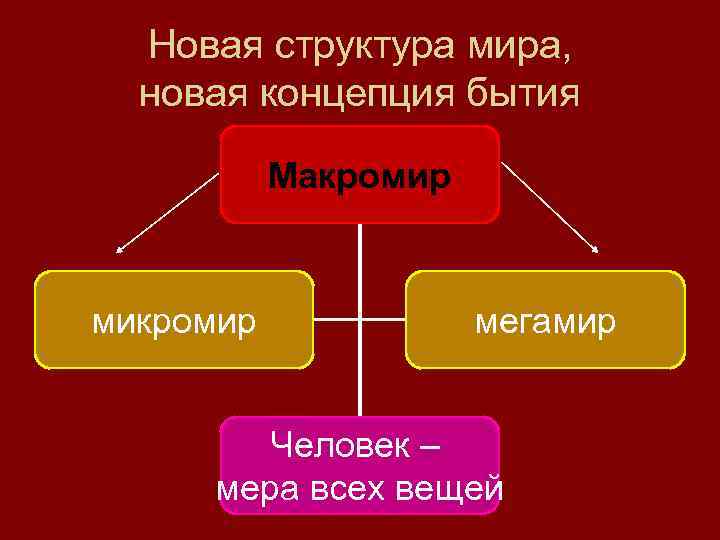 Новая структура мира, новая концепция бытия

Макромир

микромир

мегамир

Человек – мера всех вещей